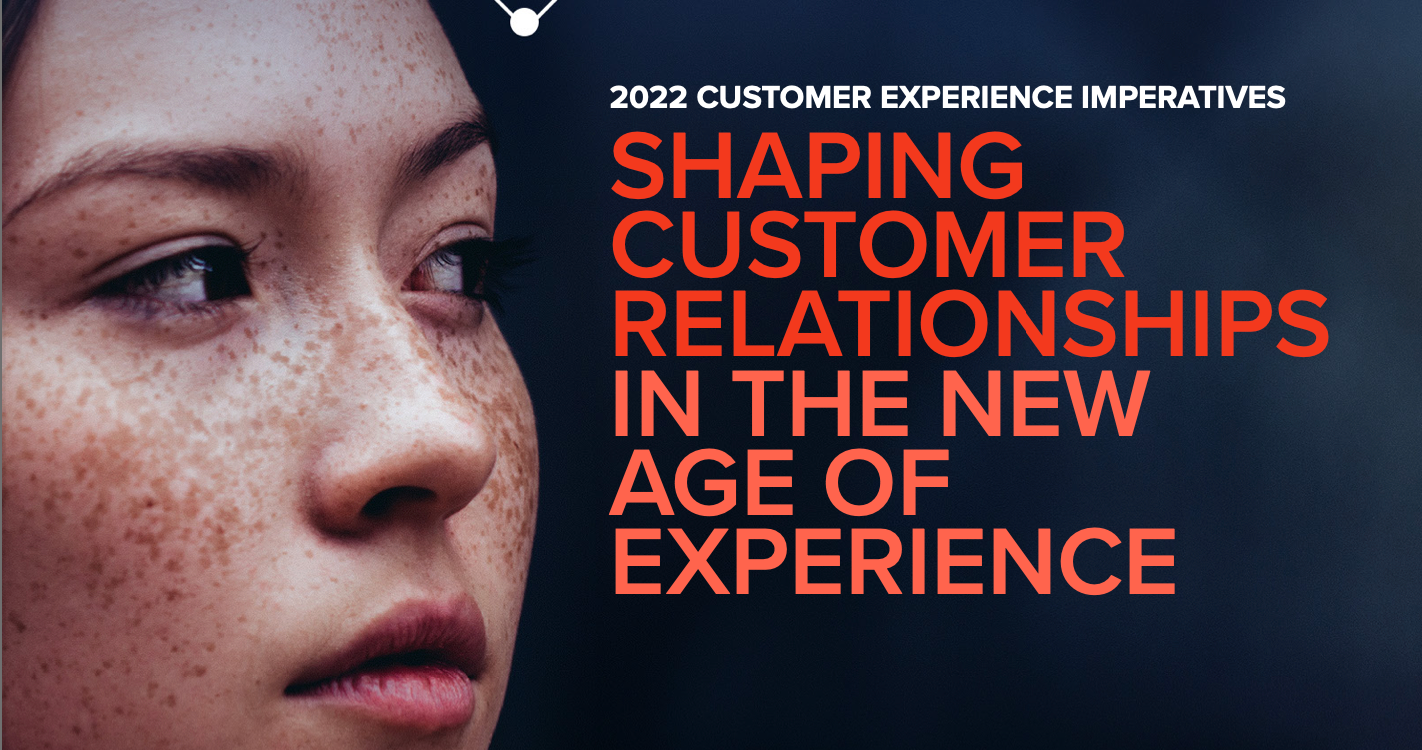 2022 CUSTOMER EXPERIENCE IMPERATIVES

SHAPING CUSTOMER RELATIONSHIPS IN THE NEW AGE OF EXPERIENCE